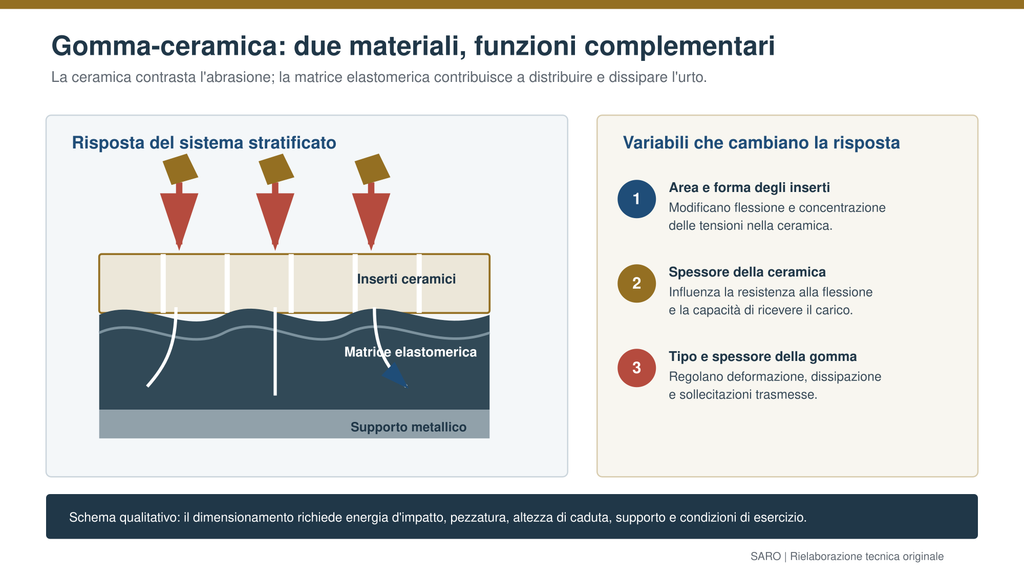 Gomma-ceramica: due materiali, funzioni complementari

La ceramica contrasta l'abrasione; la matrice elastomerica contribuisce a distribuire e dissipare l'urto.

Risposta del sistema stratificato

Inserti ceramici

Matrice elastomerica

Supporto metallico

Variabili che cambiano la risposta

1
Area e forma degli inserti
Modificano flessione e concentrazione delle tensioni nella ceramica.

2
Spessore della ceramica
Influenza la resistenza alla flessione e la capacità di ricevere il carico.

3
Tipo e spessore della gomma
Regolano deformazione, dissipazione e sollecitazioni trasmesse.

Schema qualitativo: il dimensionamento richiede energia d'impatto, pezzatura, altezza di caduta, supporto e condizioni di esercizio.

SARO | Rielaborazione tecnica originale